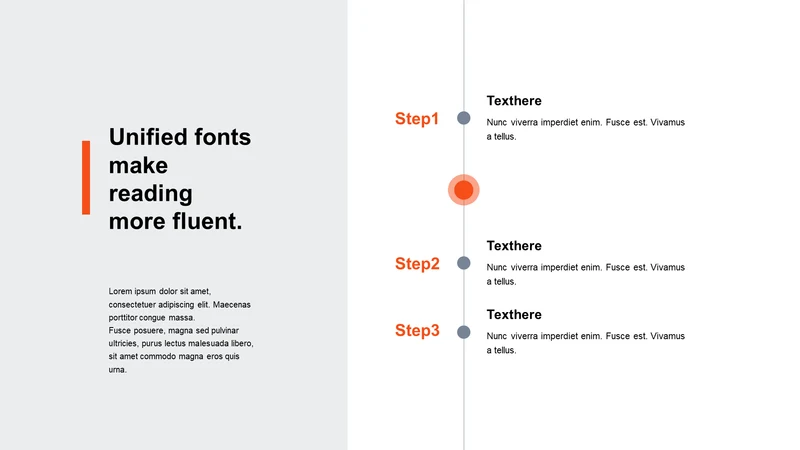 Unified fonts make reading more fluent.

Lorem ipsum dolor sit amet, consectetuer adipiscing elit. Maecenas porttitor congue massa.
Fusce posuere, magna sed pulvinar ultricies, purus lectus malesuada libero, sit amet commodo magna eros quis urna.

Step1

Texthere

Nunc viverra imperdiet enim. Fusce est. Vivamus a tellus.

Step2

Texthere

Nunc viverra imperdiet enim. Fusce est. Vivamus a tellus.

Step3

Texthere

Nunc viverra imperdiet enim. Fusce est. Vivamus a tellus.